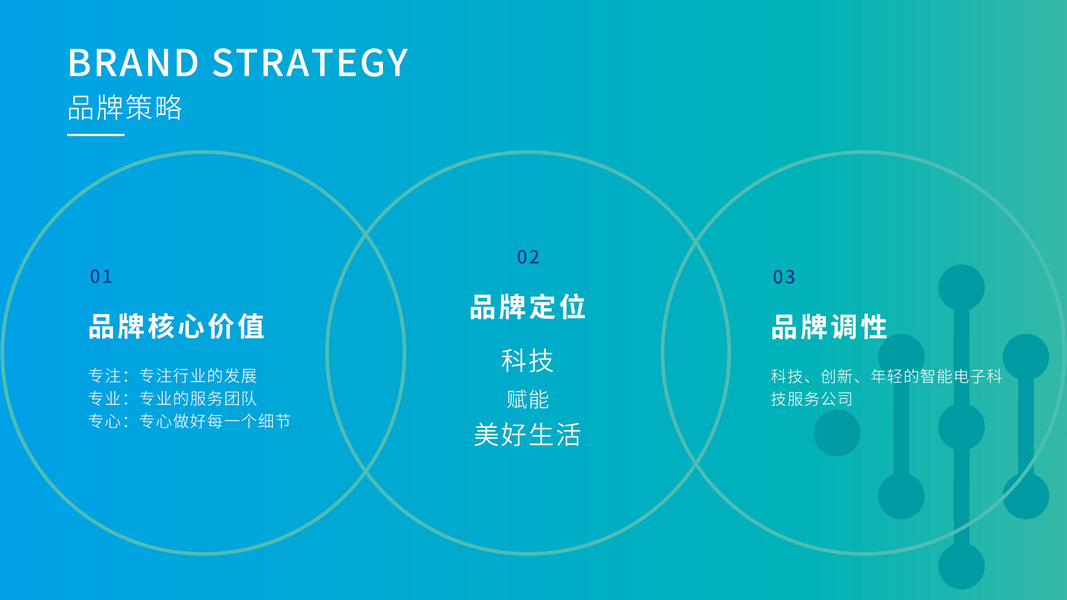 BRAND STRATEGY
品牌策略

01
品牌核心价值
专注：专注行业的发展
专业：专业的服务团队
专心：专心做好每一个细节

02
品牌定位
科技
赋能
美好生活

03
品牌调性
科技、创新、年轻的智能电子科技服务公司